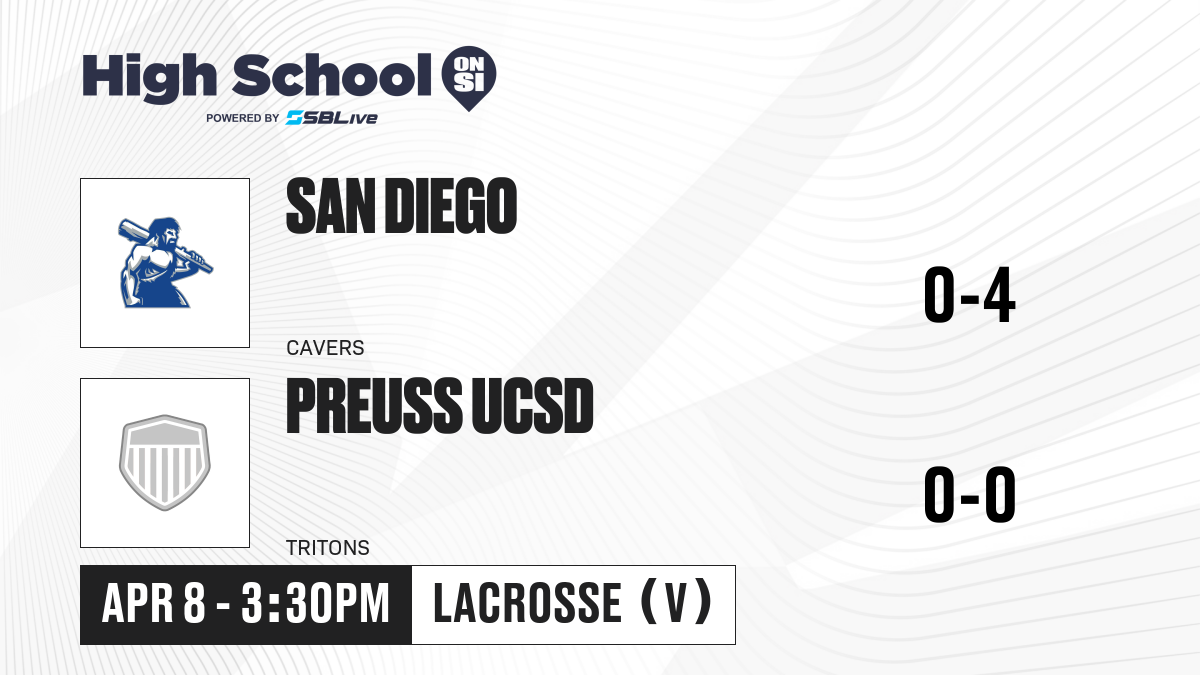 High School ON SI
POWERED BY SBLive

SAN DIEGO
CAVERS
0-4

PREUSS UCSD
TRITONS
0-0

APR 8 - 3:30PM
LACROSSE (V)